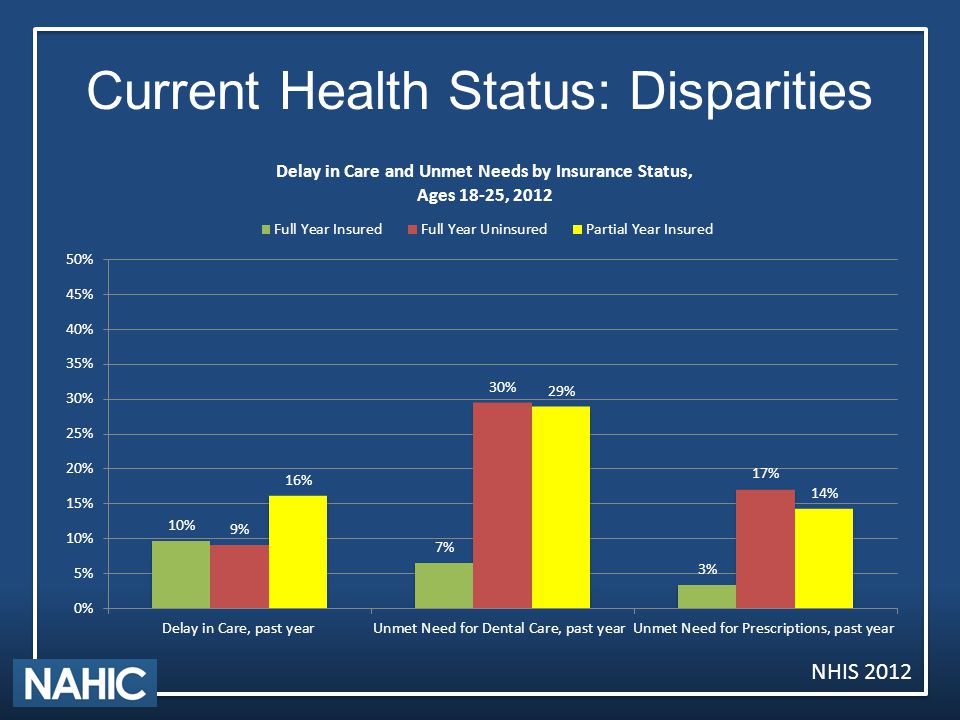 Current Health Status: Disparities

Delay in Care and Unmet Needs by Insurance Status, Ages 18-25, 2012

Full Year Insured  Full Year Uninsured  Partial Year Insured

50%
45%
40%
35%
30%
25%
20%
15%
10%
5%
0%

10% 9% 16%
7% 30% 29%
3% 17% 14%

Delay in Care, past year
Unmet Need for Dental Care, past year
Unmet Need for Prescriptions, past year

NAHIC

NHIS 2012